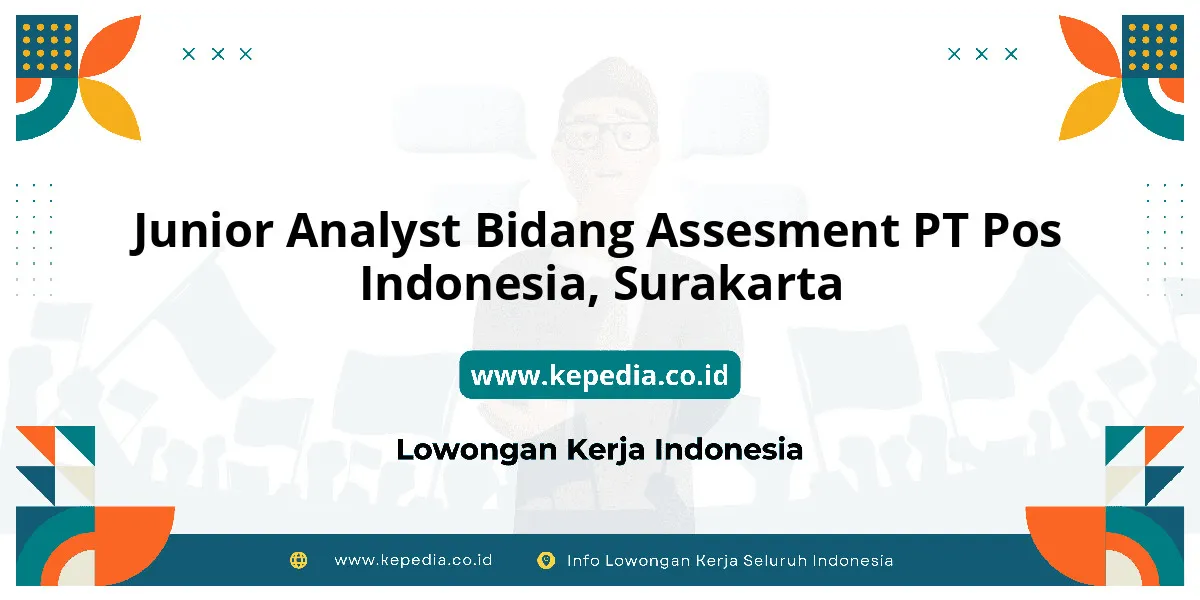 Junior Analyst Bidang Assesment PT Pos Indonesia, Surakarta

www.kepedia.co.id

Lowongan Kerja Indonesia

www.kepedia.co.id

Info Lowongan Kerja Seluruh Indonesia